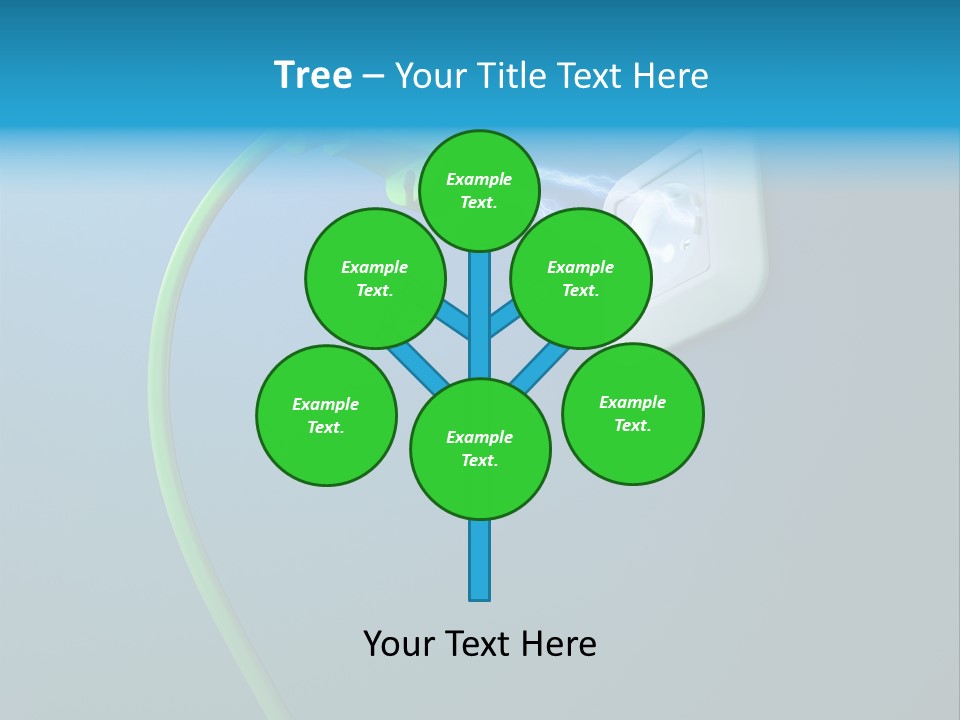 Tree – Your Title Text Here

Example Text.

Example Text.

Example Text.

Example Text.

Example Text.

Example Text.

Your Text Here